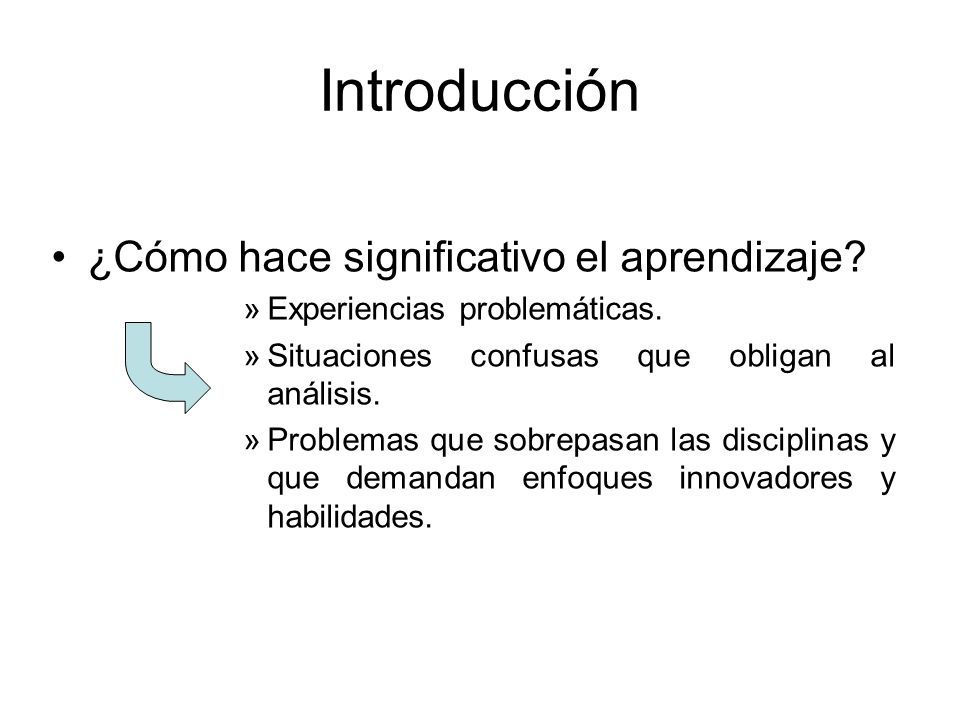 Introducción

• ¿Cómo hace significativo el aprendizaje?

» Experiencias problemáticas.

» Situaciones confusas que obligan al análisis.

» Problemas que sobrepasan las disciplinas y que demandan enfoques innovadores y habilidades.